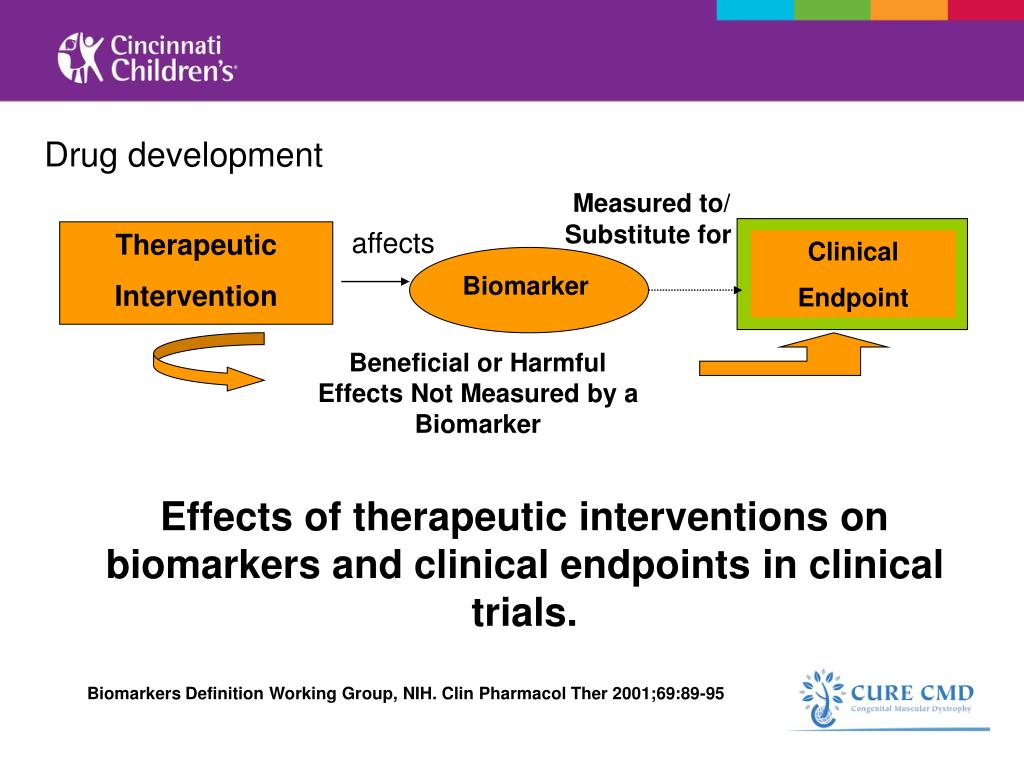 Cincinnati Children's

Drug development

Therapeutic Intervention

affects

Biomarker

Measured to/ Substitute for

Clinical Endpoint

Beneficial or Harmful Effects Not Measured by a Biomarker

Effects of therapeutic interventions on biomarkers and clinical endpoints in clinical trials.

Biomarkers Definition Working Group, NIH. Clin Pharmacol Ther 2001;69:89-95

CURE CMD
Congenital Muscular Dystrophy